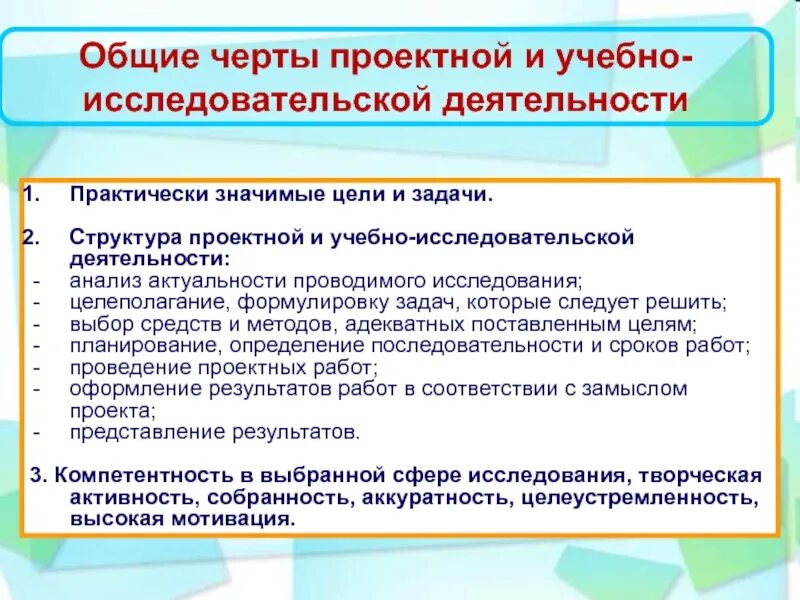 Общие черты проектной и учебно-исследовательской деятельности

1. Практически значимые цели и задачи.

2. Структура проектной и учебно-исследовательской деятельности:
- анализ актуальности проводимого исследования;
- целеполагание, формулировку задач, которые следует решить;
- выбор средств и методов, адекватных поставленным целям;
- планирование, определение последовательности и сроков работ;
- проведение проектных работ;
- оформление результатов работ в соответствии с замыслом проекта;
- представление результатов.

3. Компетентность в выбранной сфере исследования, творческая активность, собранность, аккуратность, целеустремленность, высокая мотивация.